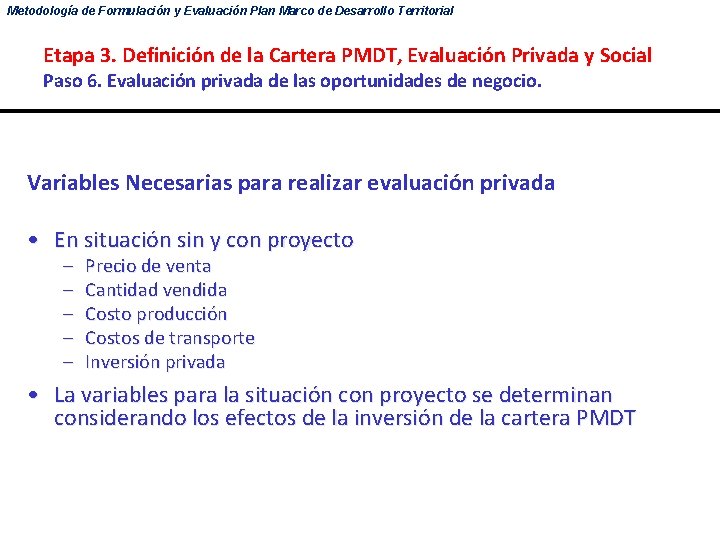 Metodología de Formulación y Evaluación Plan Marco de Desarrollo Territorial

Etapa 3. Definición de la Cartera PMDT, Evaluación Privada y Social
Paso 6. Evaluación privada de las oportunidades de negocio.

Variables Necesarias para realizar evaluación privada

• En situación sin y con proyecto
– Precio de venta
– Cantidad vendida
– Costo producción
– Costos de transporte
– Inversión privada

• La variables para la situación con proyecto se determinan considerando los efectos de la inversión de la cartera PMDT